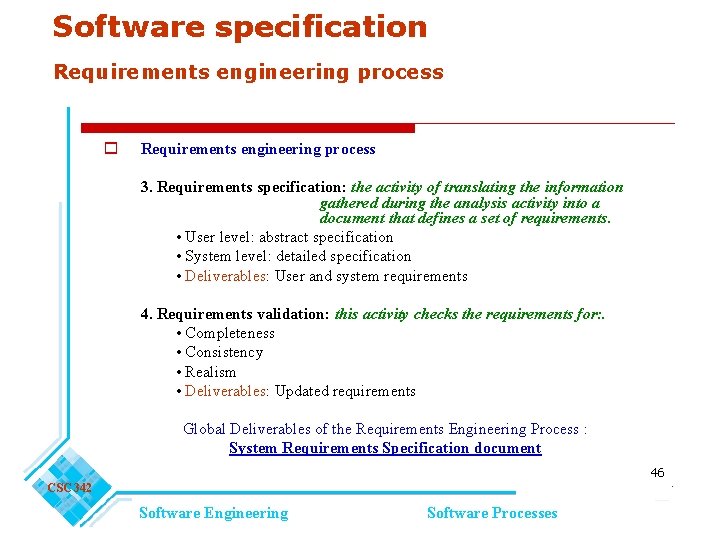 Software specification

Requirements engineering process

Requirements engineering process

3. Requirements specification: the activity of translating the information gathered during the analysis activity into a document that defines a set of requirements.

• User level: abstract specification
• System level: detailed specification
• Deliverables: User and system requirements

4. Requirements validation: this activity checks the requirements for:.

• Completeness
• Consistency
• Realism
• Deliverables: Updated requirements

Global Deliverables of the Requirements Engineering Process :
System Requirements Specification document

46

CSC 342

Software Engineering

Software Processes